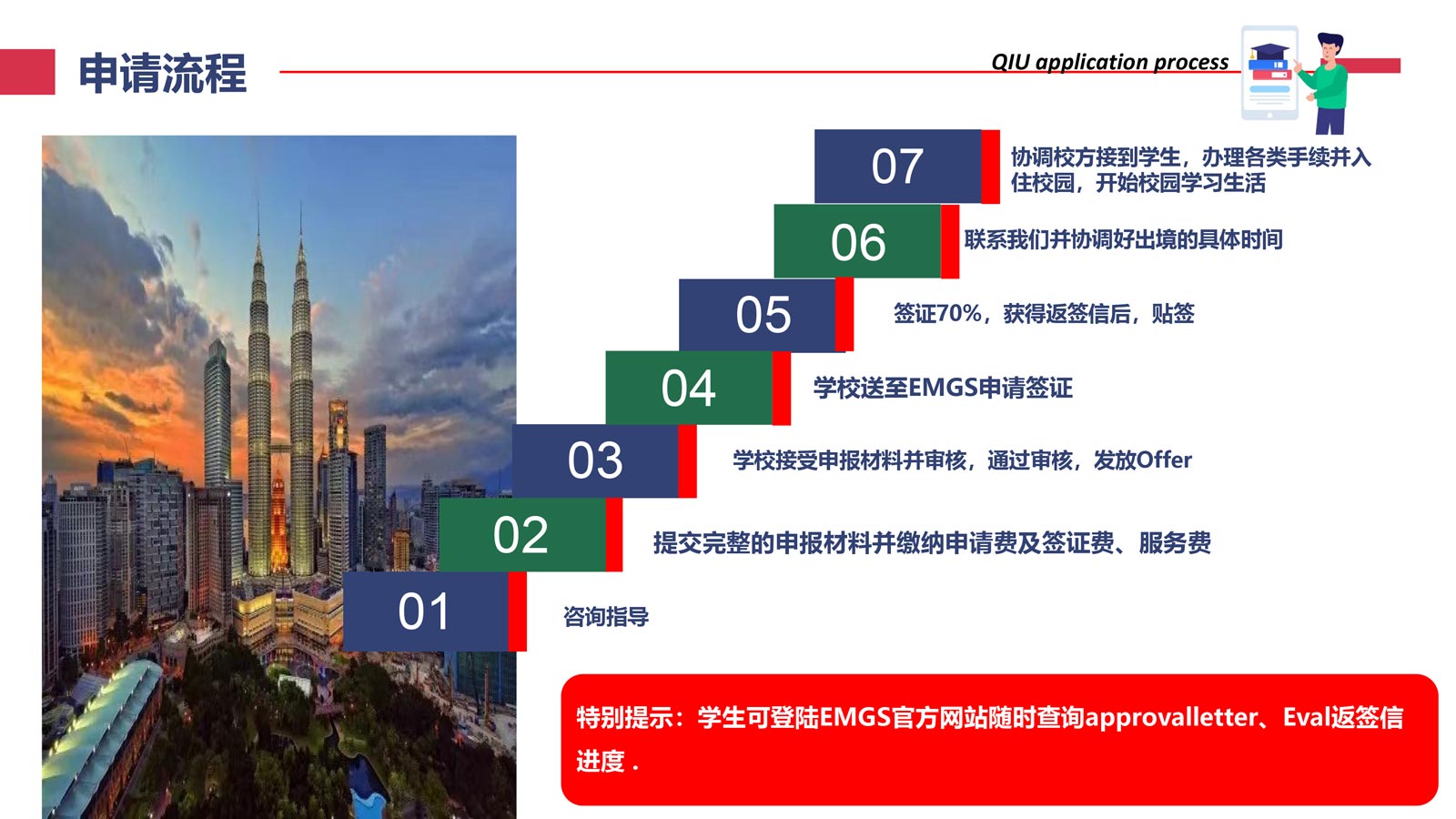 申请流程

QIU application process

07 协调校方接到学生，办理各类手续并入住校园，开始校园学习生活

06 联系我们并协调好出境的具体时间

05 签证70%，获得返签信后，贴签

04 学校送至EMGS申请签证

03 学校接受申报材料并审核，通过审核，发放Offer

02 提交完整的申报材料并缴纳申请费及签证费、服务费

01 咨询指导

特别提示：学生可登陆EMGS官方网站随时查询approvalletter、Eval返签信进度 .